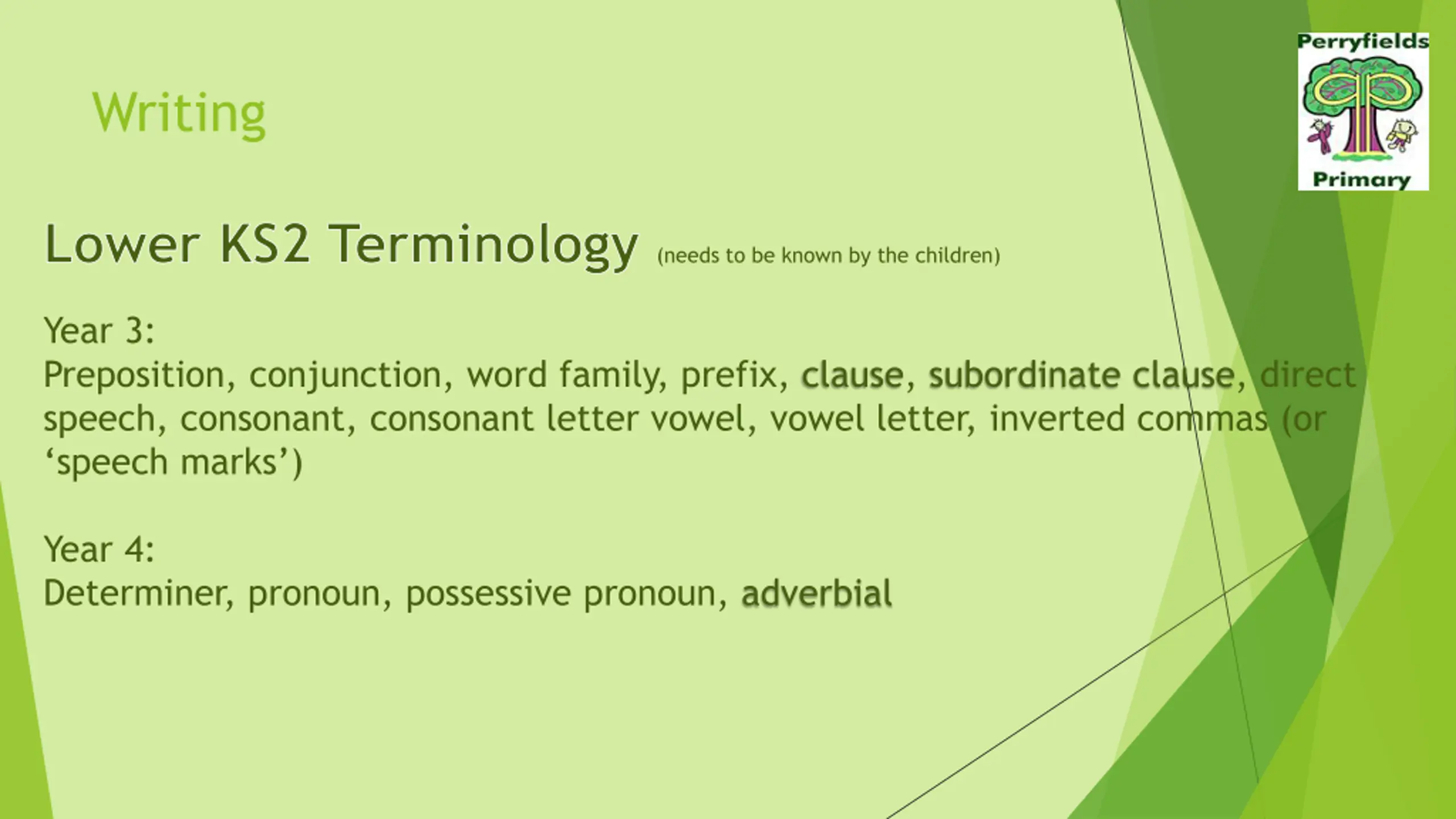 Writing

Perryfields
Primary

Lower KS2 Terminology (needs to be known by the children)

Year 3:
Preposition, conjunction, word family, prefix, clause, subordinate clause, direct speech, consonant, consonant letter vowel, vowel letter, inverted commas (or ‘speech marks’)

Year 4:
Determiner, pronoun, possessive pronoun, adverbial